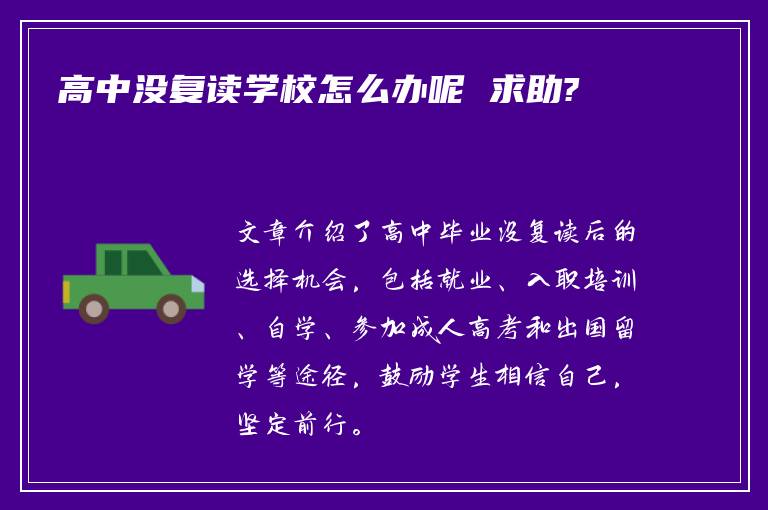 高中没复读学校怎么办呢 求助?

文章介绍了高中毕业没复读后的选择机会，包括就业、入职培训、自学、参加成人高考和出国留学等途径，鼓励学生相信自己，坚定前行。